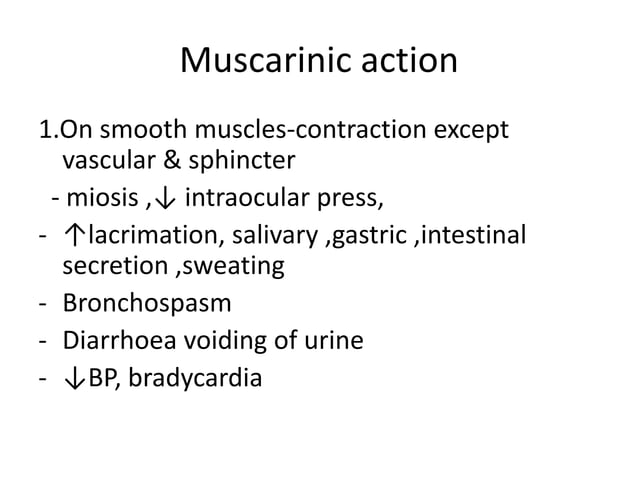 Muscarinic action

1.On smooth muscles-contraction except vascular & sphincter

- miosis ,↓ intraocular press,
- ↑lacrimation, salivary ,gastric ,intestinal secretion ,sweating
- Bronchospasm
- Diarrhoea voiding of urine
- ↓BP, bradycardia